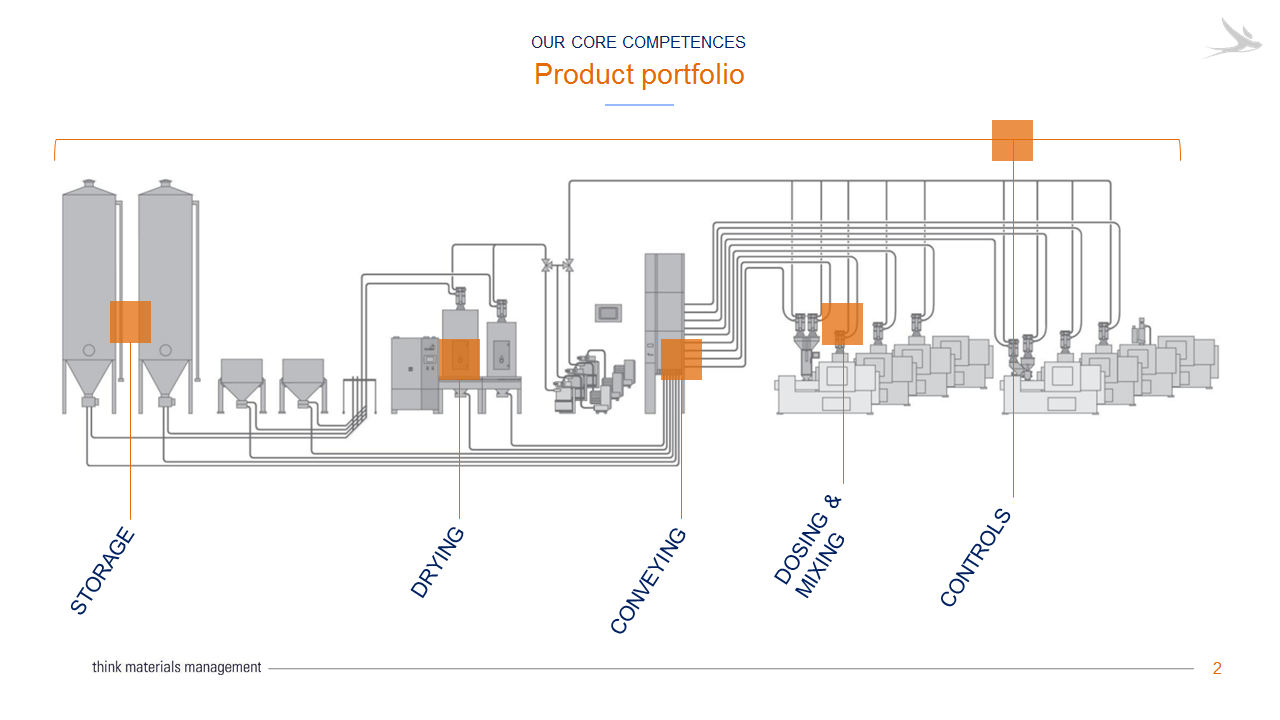 OUR CORE COMPETENCES

Product portfolio

STORAGE

DRYING

CONVEYING

DOSING & MIXING

CONTROLS

think materials management

2